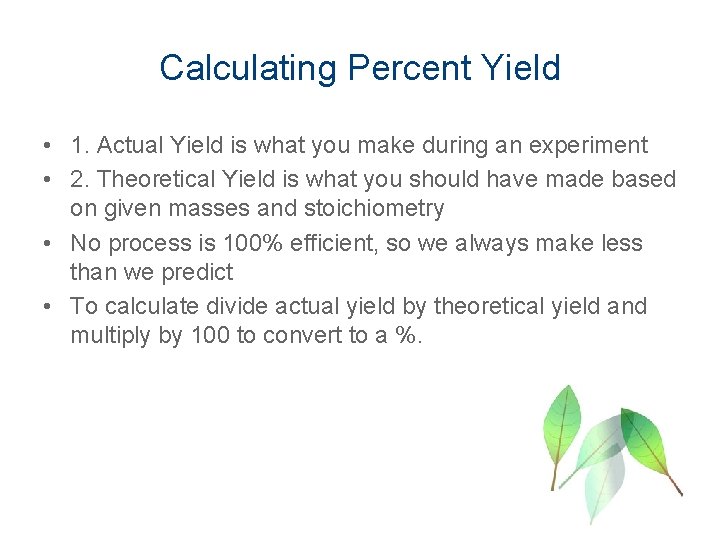 Calculating Percent Yield

• 1. Actual Yield is what you make during an experiment
• 2. Theoretical Yield is what you should have made based on given masses and stoichiometry
• No process is 100% efficient, so we always make less than we predict
• To calculate divide actual yield by theoretical yield and multiply by 100 to convert to a %.